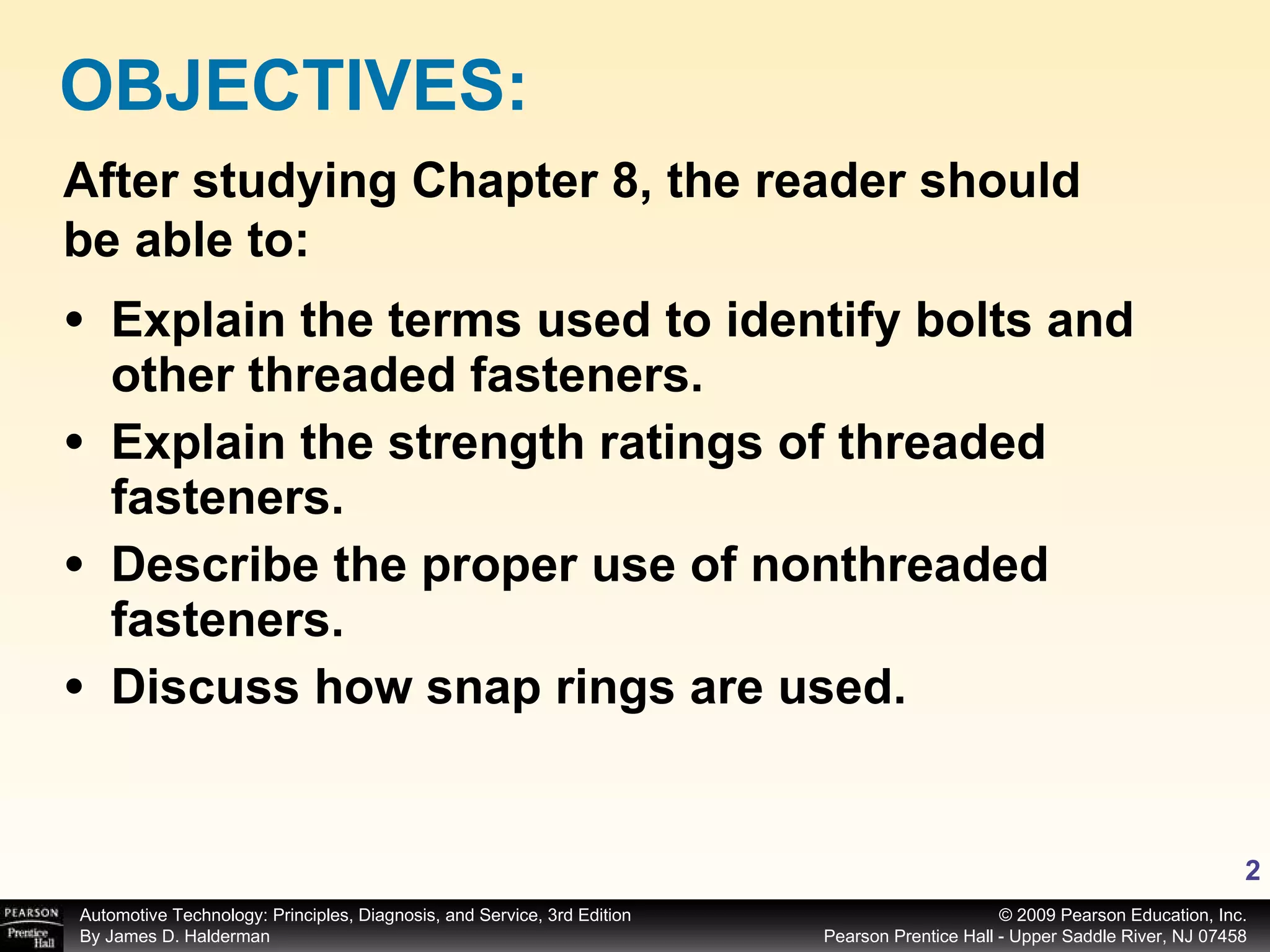 OBJECTIVES:

After studying Chapter 8, the reader should be able to:

• Explain the terms used to identify bolts and other threaded fasteners.
• Explain the strength ratings of threaded fasteners.
• Describe the proper use of nonthreaded fasteners.
• Discuss how snap rings are used.

2

PEARSON Prentice Hall

Automotive Technology: Principles, Diagnosis, and Service, 3rd Edition
By James D. Halderman

© 2009 Pearson Education, Inc.
Pearson Prentice Hall - Upper Saddle River, NJ 07458